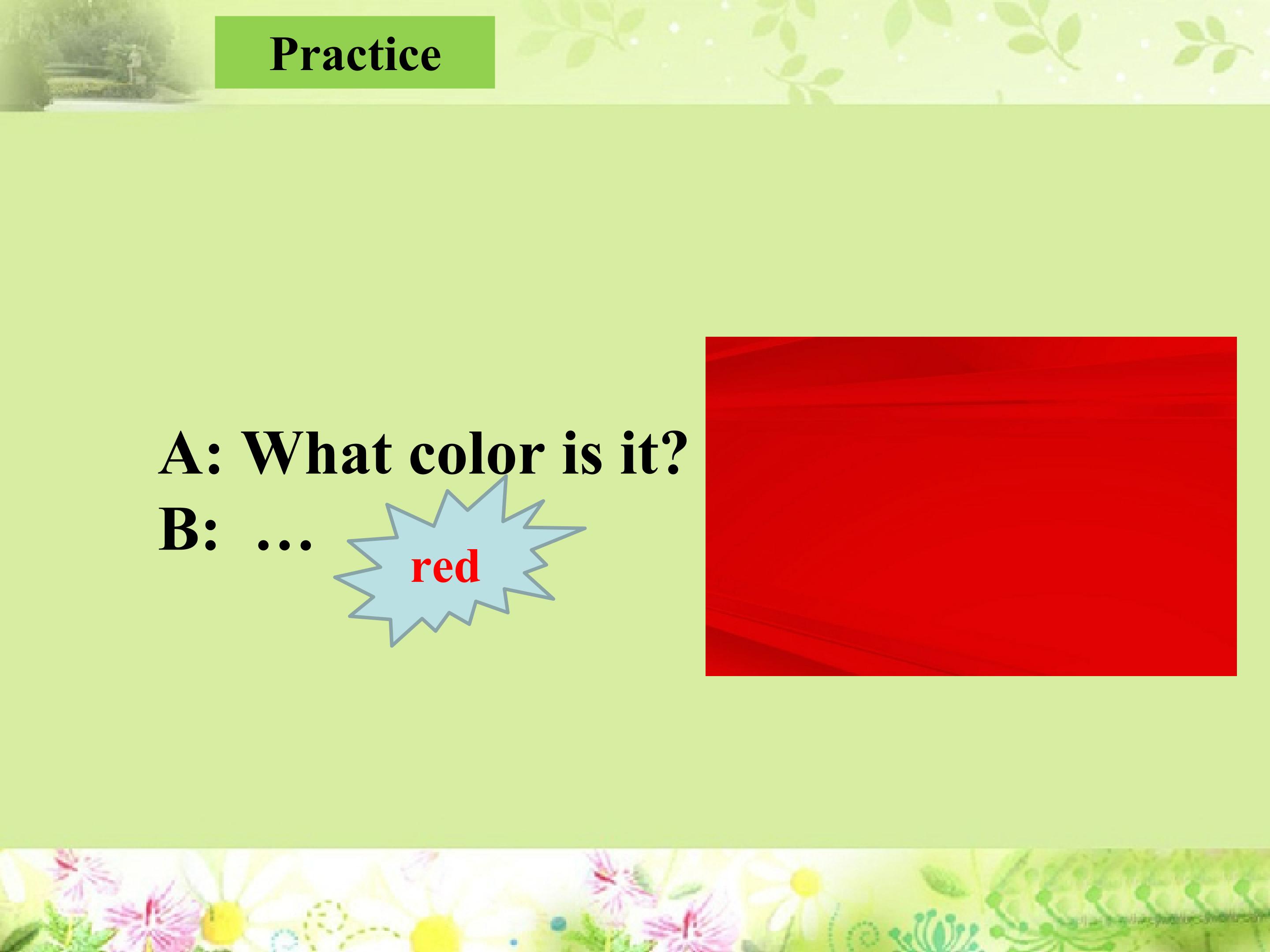 Practice

A: What color is it?
B: …

red